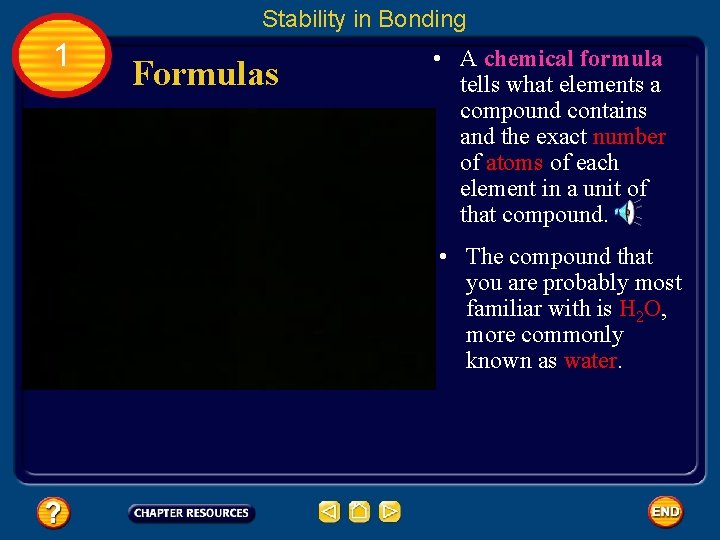 Stability in Bonding

1

Formulas

• A chemical formula tells what elements a compound contains and the exact number of atoms of each element in a unit of that compound.

• The compound that you are probably most familiar with is $H_2O$, more commonly known as water.

?

CHAPTER RESOURCES

END